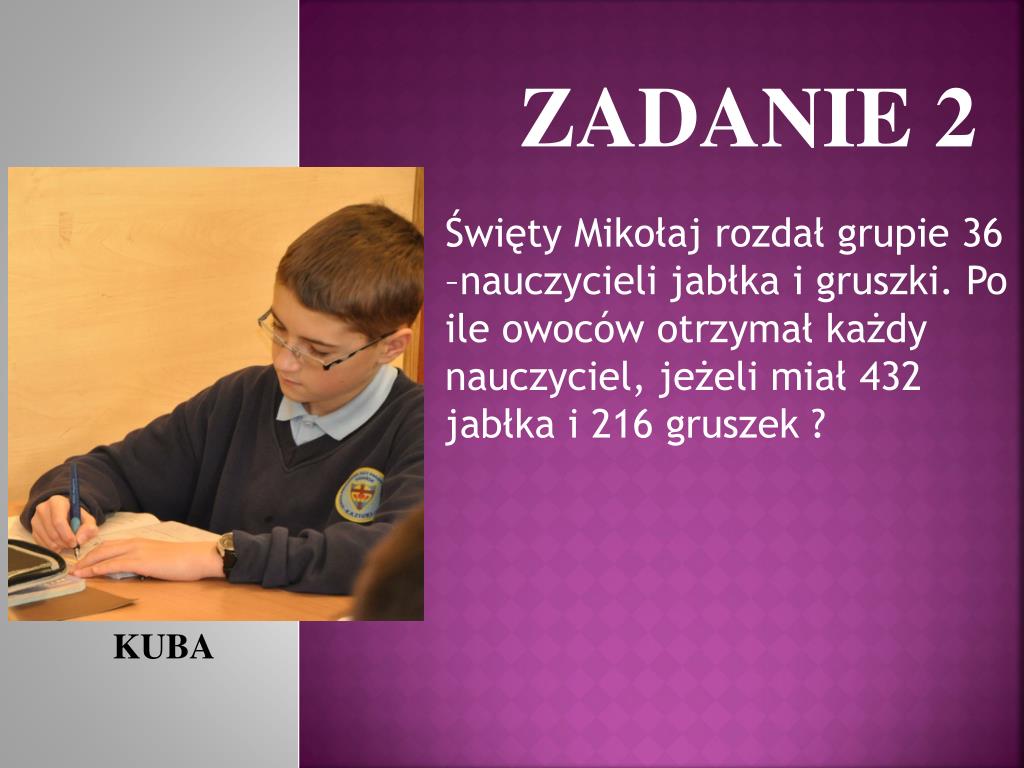 ZADANIE 2

Święty Mikołaj rozdał grupie 36 –nauczycieli jabłka i gruszki. Po ile owoców otrzymał każdy nauczyciel, jeżeli miał 432 jabłka i 216 gruszek ?

KUBA